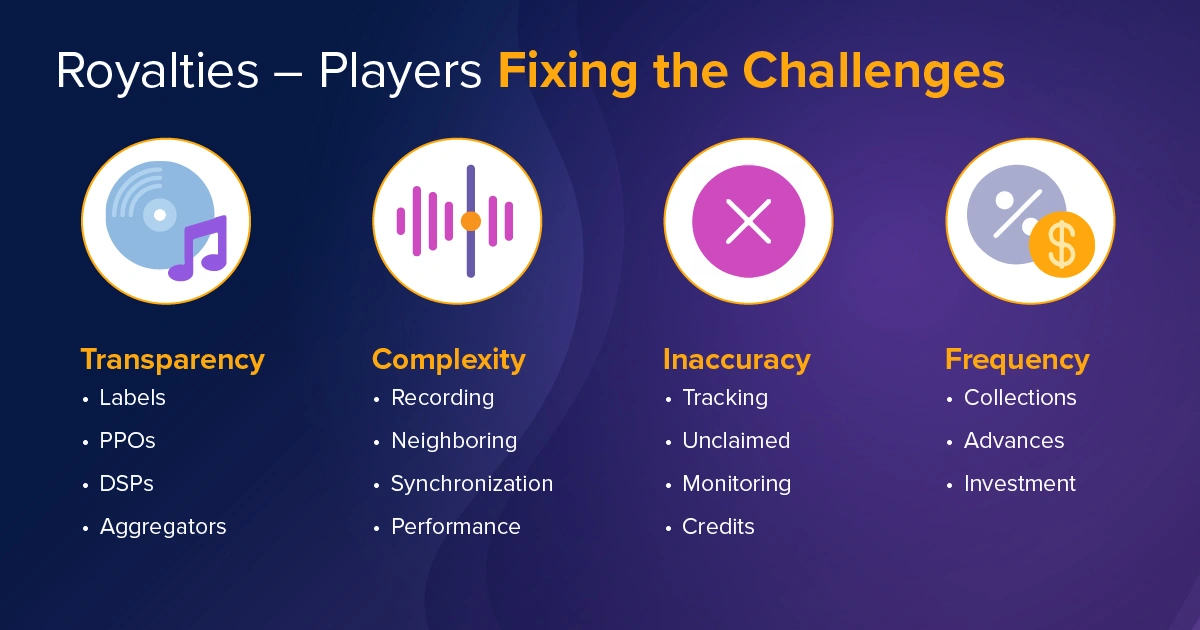 Royalties – Players Fixing the Challenges

Transparency
• Labels
• PPOs
• DSPs
• Aggregators

Complexity
• Recording
• Neighboring
• Synchronization
• Performance

Inaccuracy
• Tracking
• Unclaimed
• Monitoring
• Credits

Frequency
• Collections
• Advances
• Investment